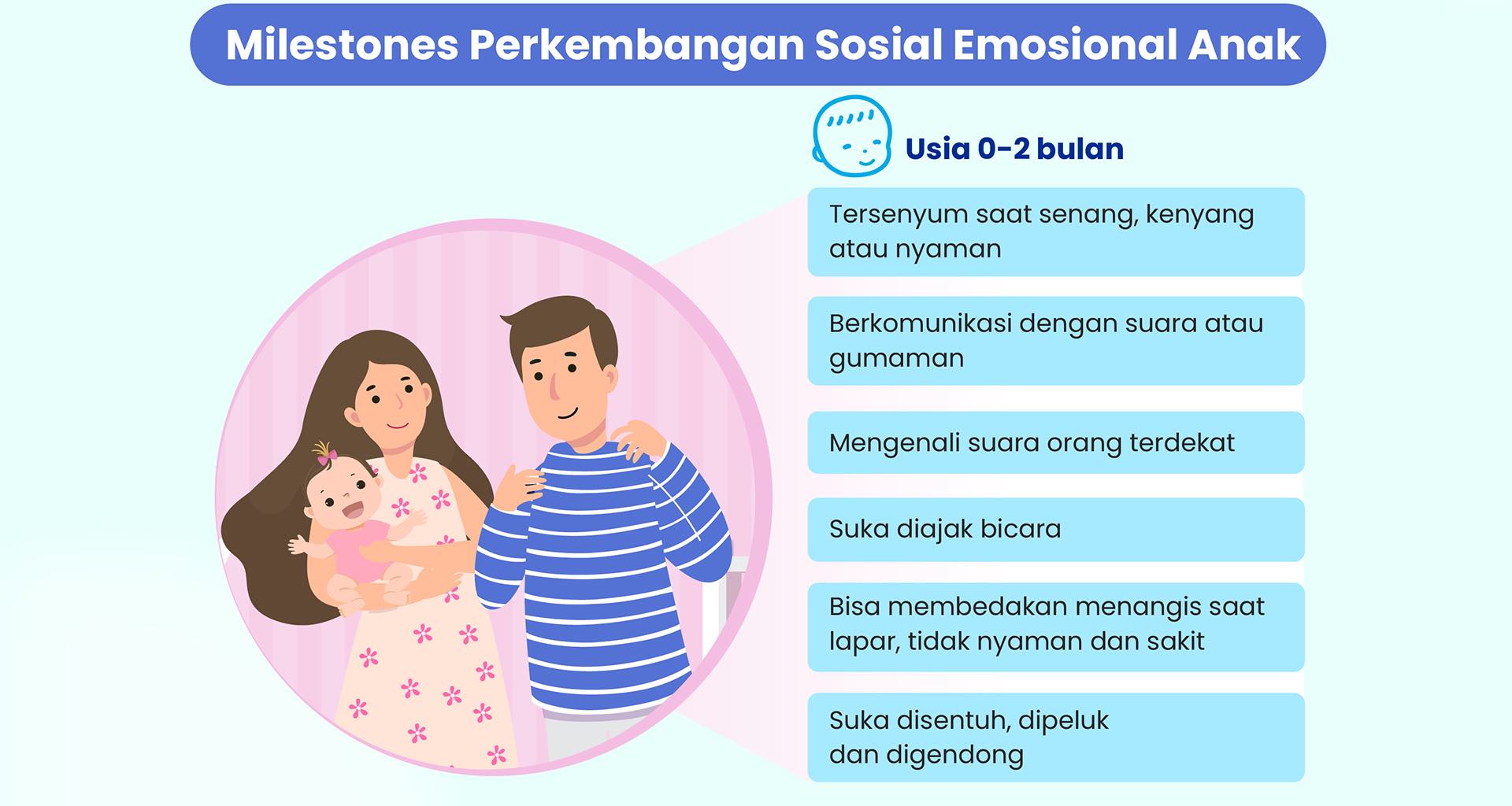 Milestones Perkembangan Sosial Emosional Anak

Usia 0-2 bulan

Tersenyum saat senang, kenyang atau nyaman

Berkomunikasi dengan suara atau gumaman

Mengenali suara orang terdekat

Suka diajak bicara

Bisa membedakan menangis saat lapar, tidak nyaman dan sakit

Suka disentuh, dipeluk dan digendong